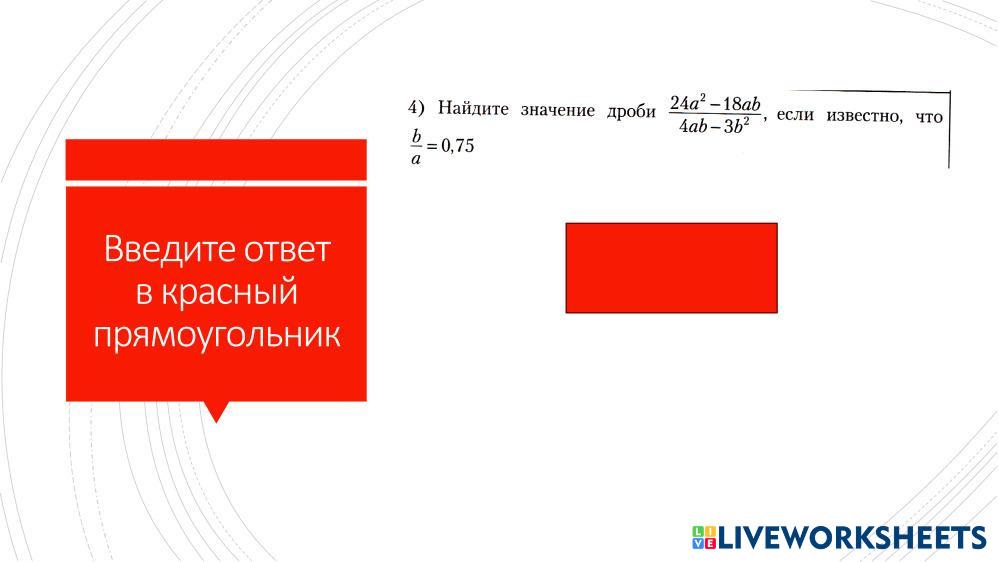 Введите ответ в красный прямоугольник

4) Найдите значение дроби $\frac{24a^2-18ab}{4ab-3b^2}$, если известно, что $\frac{b}{a}=0,75$

LIVEWORKSHEETS